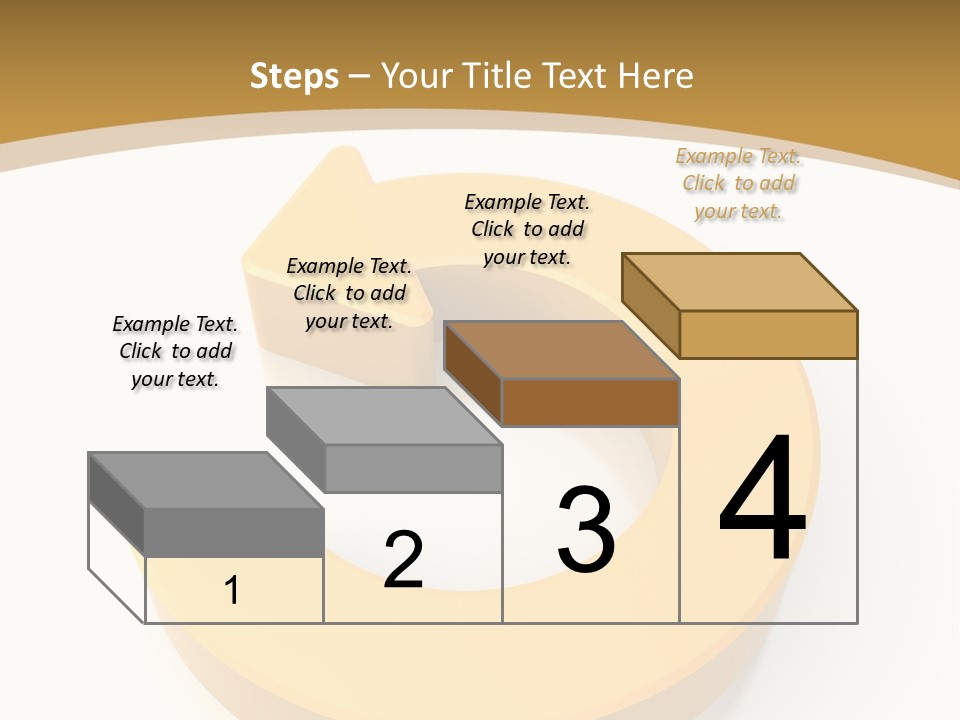 Steps – Your Title Text Here

Example Text. Click to add your text.

Example Text. Click to add your text.

Example Text. Click to add your text.

Example Text. Click to add your text.

1

2

3

4